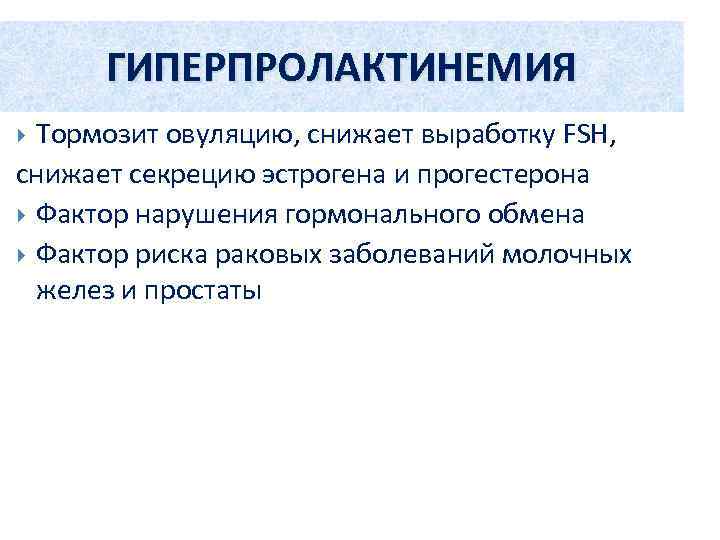 ГИПЕРПРОЛАКТИНЕМИЯ

Тормозит овуляцию, снижает выработку FSH, снижает секрецию эстрогена и прогестерона

Фактор нарушения гормонального обмена

Фактор риска раковых заболеваний молочных желез и простаты